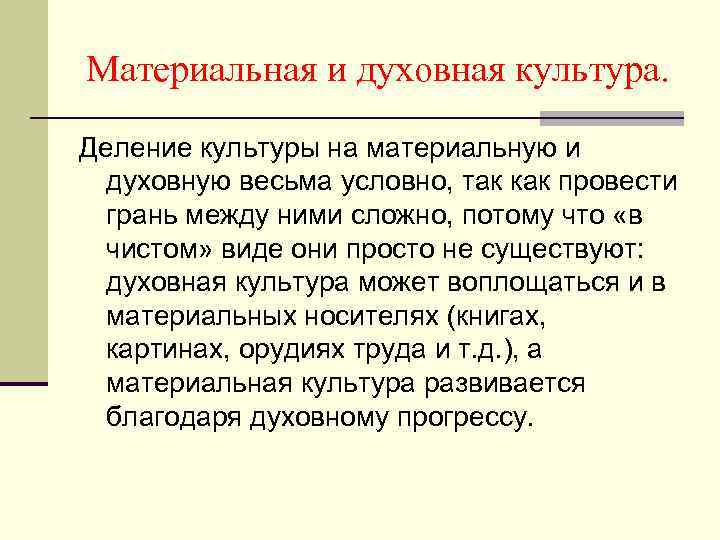 Материальная и духовная культура.

Деление культуры на материальную и духовную весьма условно, так как провести грань между ними сложно, потому что «в чистом» виде они просто не существуют: духовная культура может воплощаться и в материальных носителях (книгах, картинах, орудиях труда и т.д.), а материальная культура развивается благодаря духовному прогрессу.